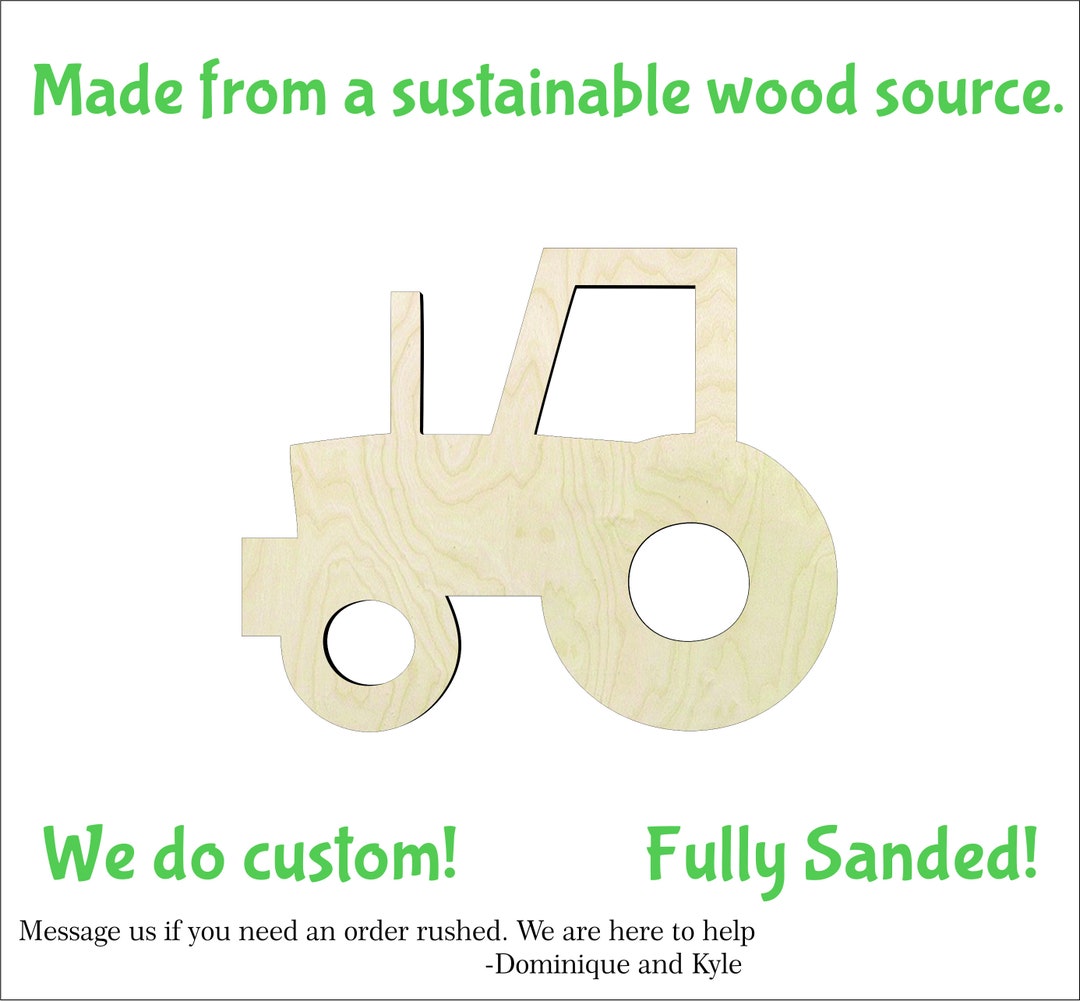 Made from a sustainable wood source.

We do custom!

Fully Sanded!

Message us if you need an order rushed. We are here to help
-Dominique and Kyle